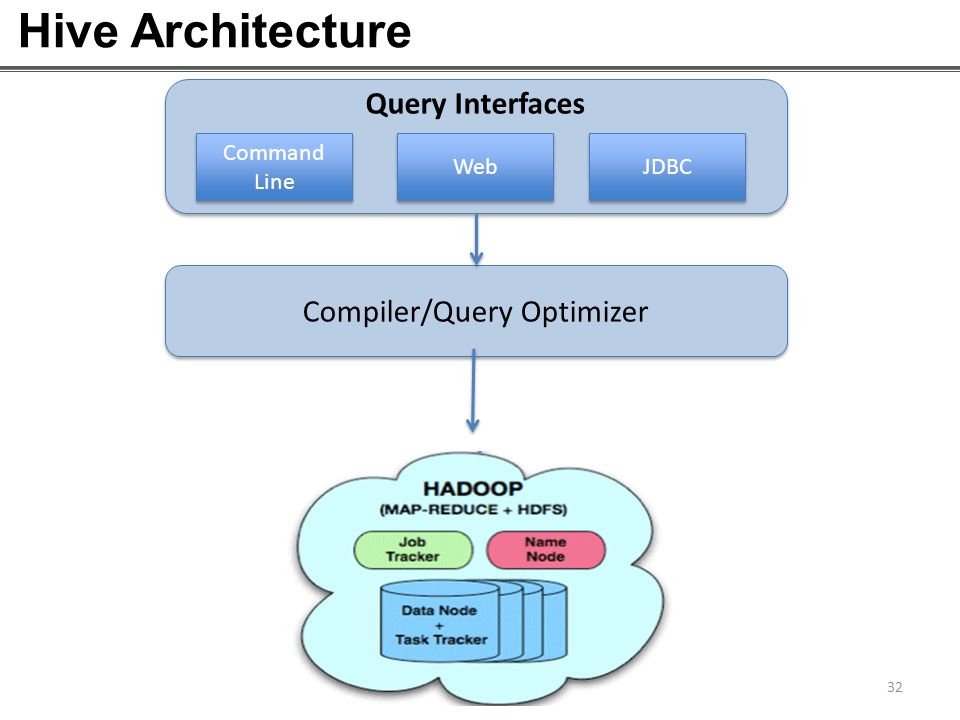 Hive Architecture

Query Interfaces

Command Line

Web

JDBC

Compiler/Query Optimizer

HADOOP
(MAP-REDUCE + HDFS)

Job Tracker

Name Node

Data Node + Task Tracker

32